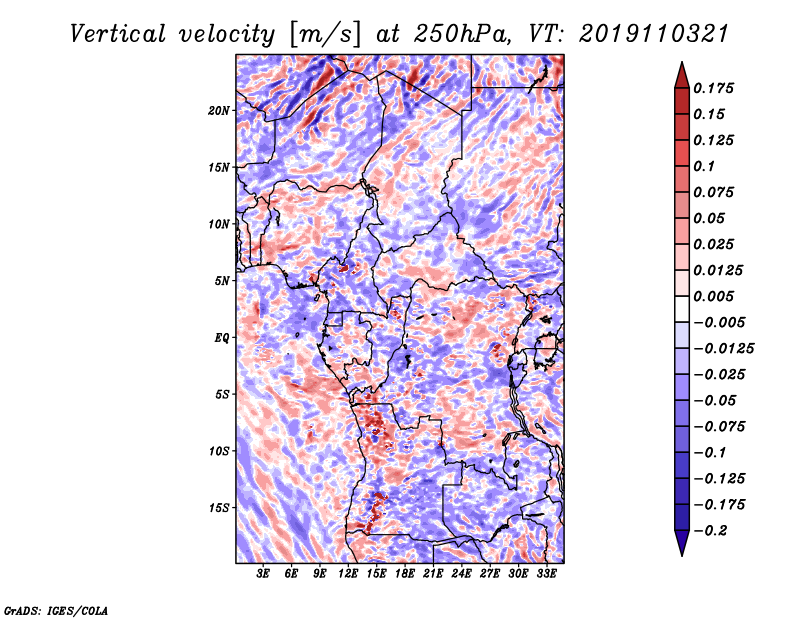 Vertical velocity [m/s] at 250hPa, VT: 2019110321

20N
15N
10N
5N
EQ
5S
10S
15S

3E 6E 9E 12E 15E 18E 21E 24E 27E 30E 33E

0.175
0.15
0.125
0.1
0.075
0.05
0.025
0.0125
0.005
−0.005
−0.0125
−0.025
−0.05
−0.075
−0.1
−0.125
−0.175
−0.2

GrADS: IGES/COLA